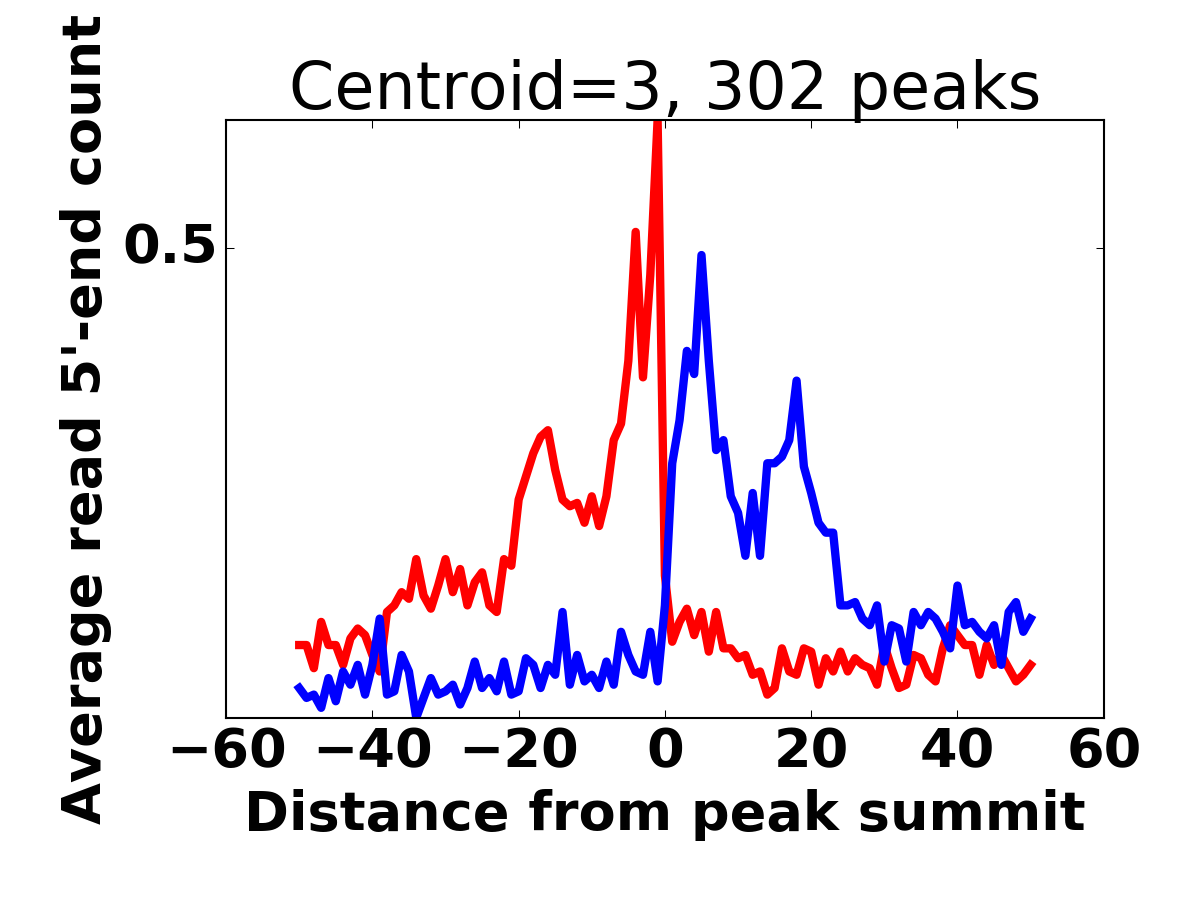 Centroid=3, 302 peaks

Average read 5'-end count

0.5

−60 −40 −20 0 20 40 60

Distance from peak summit